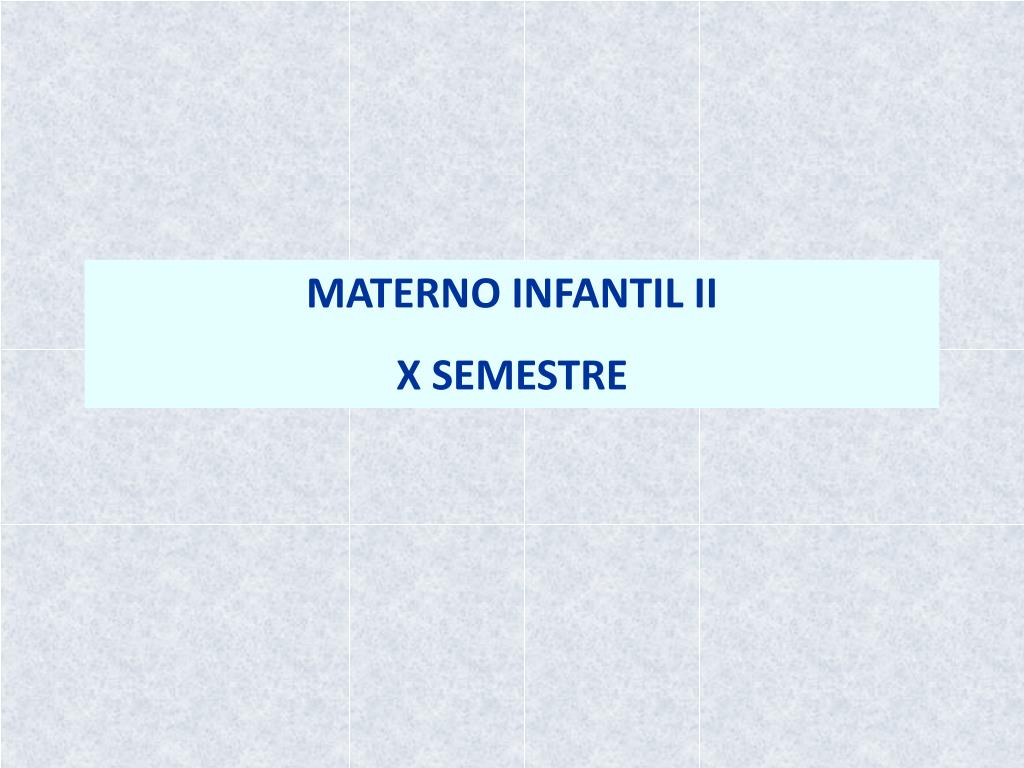 MATERNO INFANTIL II

X SEMESTRE